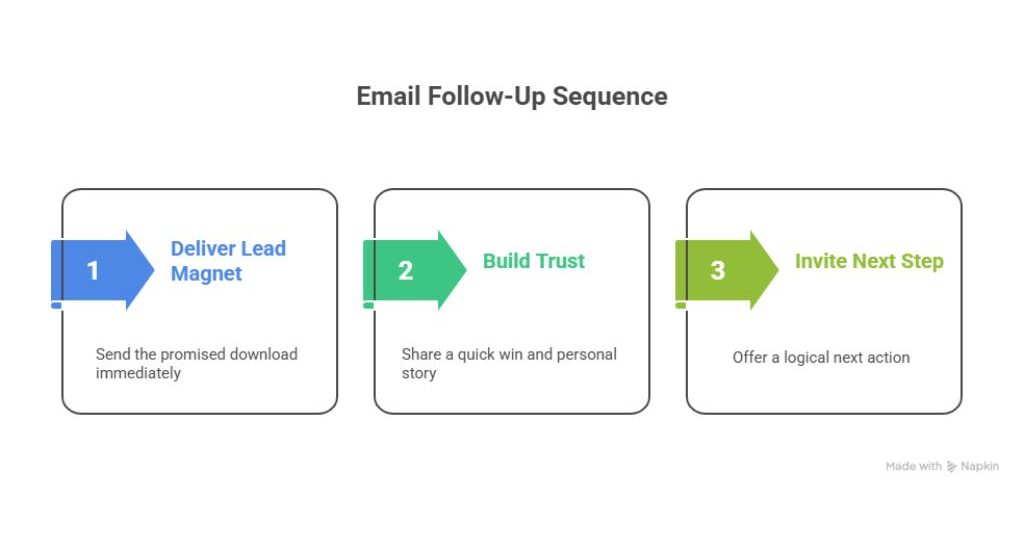 Email Follow-Up Sequence

1 Deliver Lead Magnet

Send the promised download immediately

2 Build Trust

Share a quick win and personal story

3 Invite Next Step

Offer a logical next action

Made with Napkin